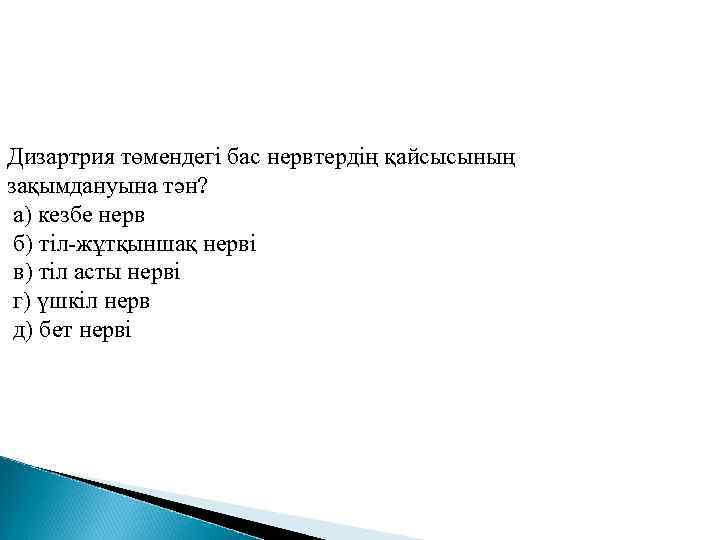 Дизартрия төмендегі бас нервтердің қайсысының зақымдануына тән?
а) кезбе нерв
б) тіл-жұтқыншақ нерві
в) тіл асты нерві
г) үшкіл нерв
д) бет нерві